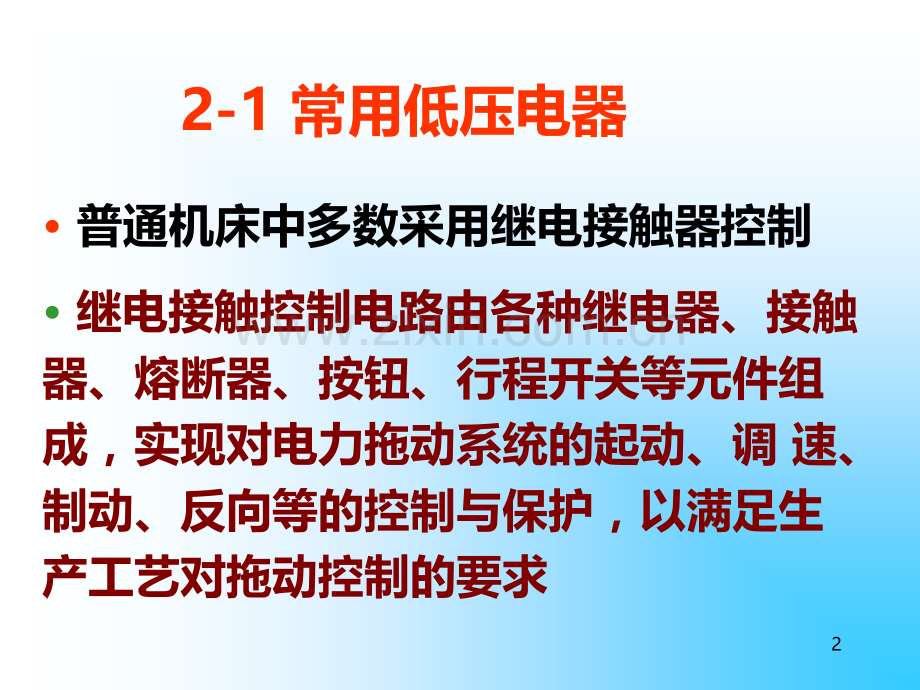 2-1 常用低压电器

• 普通机床中多数采用继电接触器控制

• 继电接触控制电路由各种继电器、接触器、熔断器、按钮、行程开关等元件组成，实现对电力拖动系统的起动、调 速、制动、反向等的控制与保护，以满足生产工艺对拖动控制的要求

www.zixin.com.cn

2